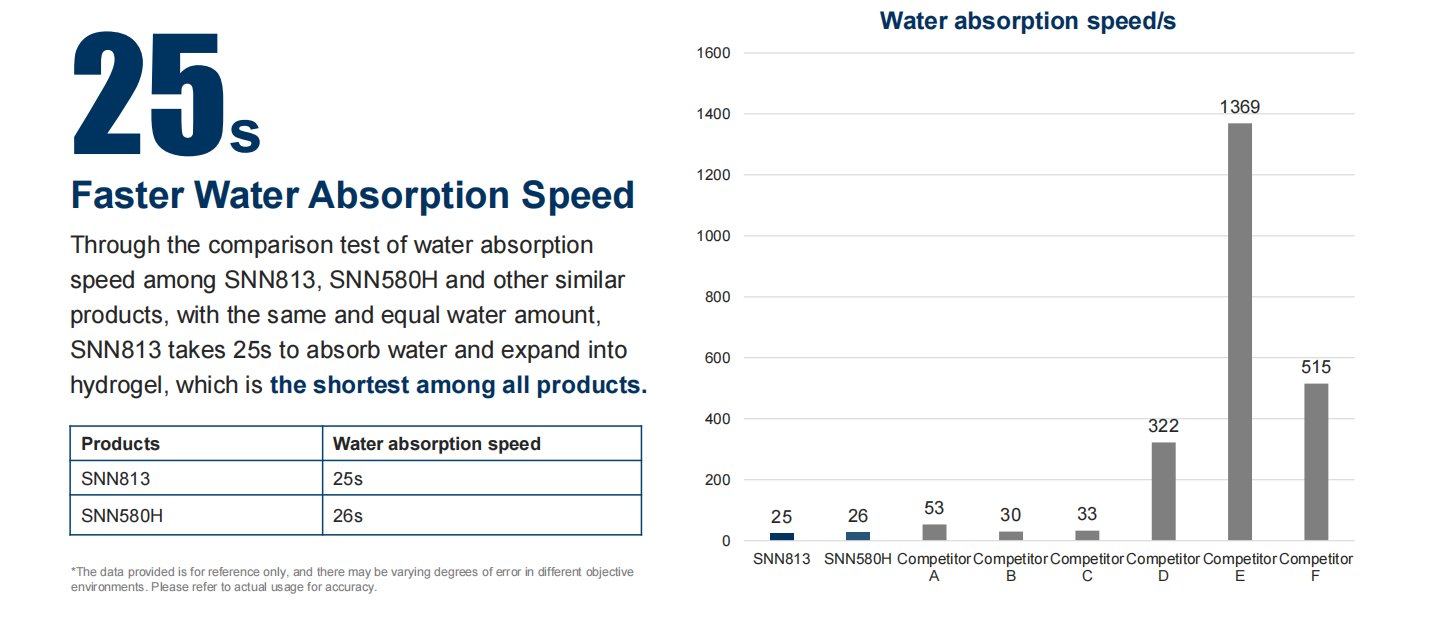 25s

Faster Water Absorption Speed

Through the comparison test of water absorption speed among SNN813, SNN580H and other similar products, with the same and equal water amount, SNN813 takes 25s to absorb water and expand into hydrogel, which is the shortest among all products.

| Products | Water absorption speed |
|---|---|
| SNN813 | 25s |
| SNN580H | 26s |

*The data provided is for reference only, and there may be varying degrees of error in different objective environments. Please refer to actual usage for accuracy.

Water absorption speed/s

1600
1400
1200
1000
800
600
400
200
0

25
26
53
30
33
322
1369
515

SNN813
SNN580H
Competitor A
Competitor B
Competitor C
Competitor D
Competitor E
Competitor F